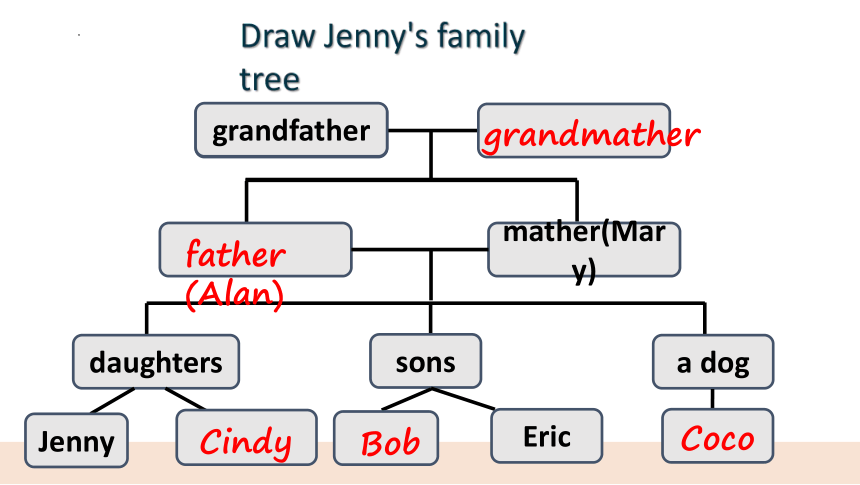 Draw Jenny's family tree

grandfather

grandmather

father (Alan)

mather(Mary)

daughters

sons

a dog

Jenny

Cindy

Bob

Eric

Coco